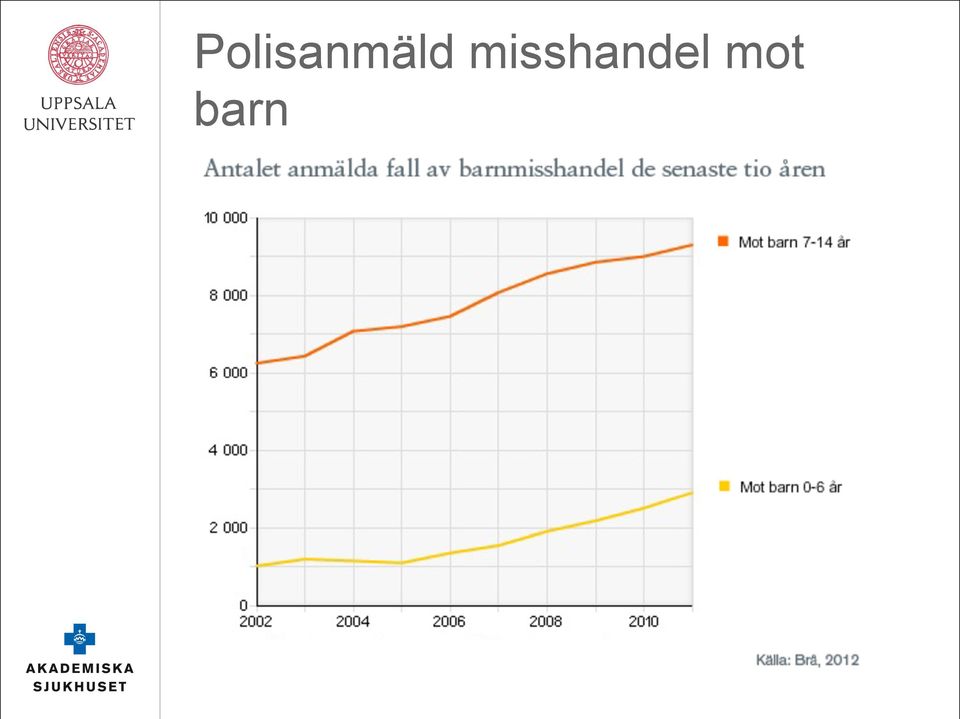 UPPSALA UNIVERSITET

Polisanmäld misshandel mot barn

Antalet anmälda fall av barnmisshandel de senaste tio åren

10 000
8 000
6 000
4 000
2 000
0

2002
2004
2006
2008
2010

Mot barn 7-14 år

Mot barn 0-6 år

Källa: Brå, 2012

AKADEMISKA SJUKHUSET